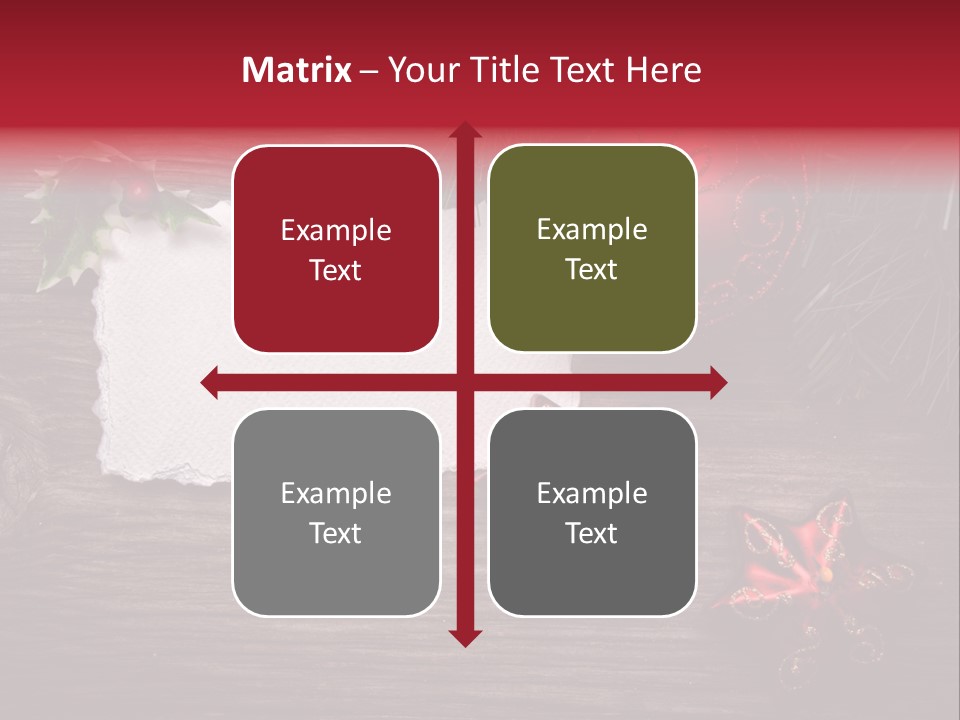 Matrix – Your Title Text Here

Example Text

Example Text

Example Text

Example Text